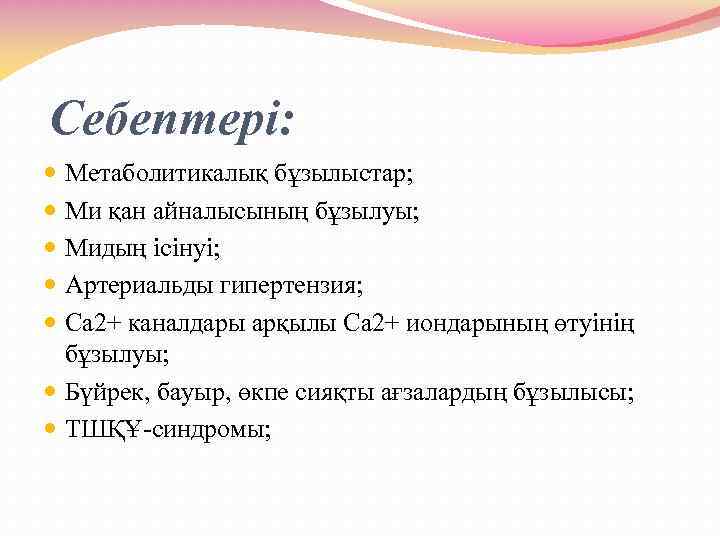 Себептері:

- Метаболитикалық бұзылыстар;
- Ми қан айналысының бұзылуы;
- Мидың ісінуі;
- Артериальды гипертензия;
- Са2+ каналдары арқылы Са2+ иондарының өтуінің бұзылуы;
- Бүйрек, бауыр, өкпе сияқты ағзалардың бұзылысы;
- ТШҚҰ-синдромы;